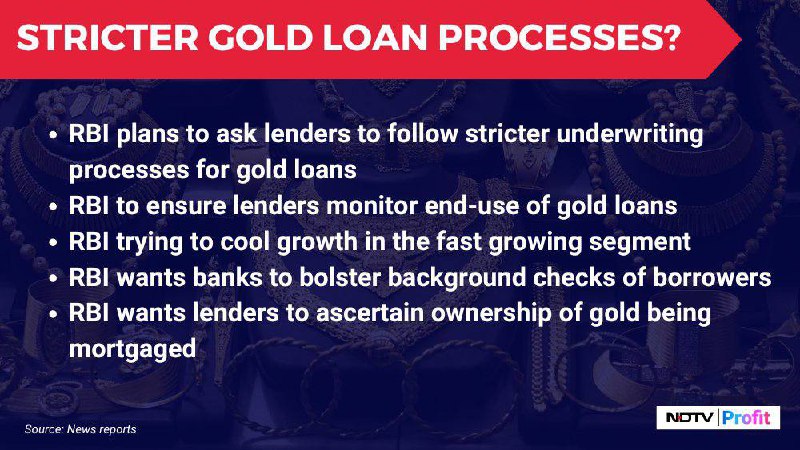 STRICTER GOLD LOAN PROCESSES?

• RBI plans to ask lenders to follow stricter underwriting processes for gold loans
• RBI to ensure lenders monitor end-use of gold loans
• RBI trying to cool growth in the fast growing segment
• RBI wants banks to bolster background checks of borrowers
• RBI wants lenders to ascertain ownership of gold being mortgaged

Source: News reports

NDTV Profit